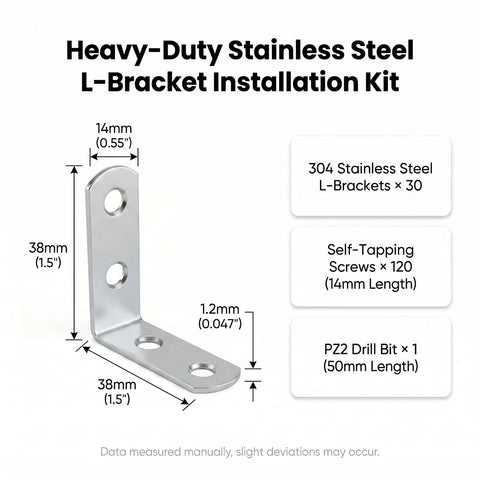 Heavy-Duty Stainless Steel L-Bracket Installation Kit

14mm
(0.55")

38mm
(1.5")

1.2mm
(0.047")

38mm
(1.5")

304 Stainless Steel L-Brackets × 30

Self-Tapping Screws × 120 (14mm Length)

PZ2 Drill Bit × 1 (50mm Length)

Data measured manually, slight deviations may occur.